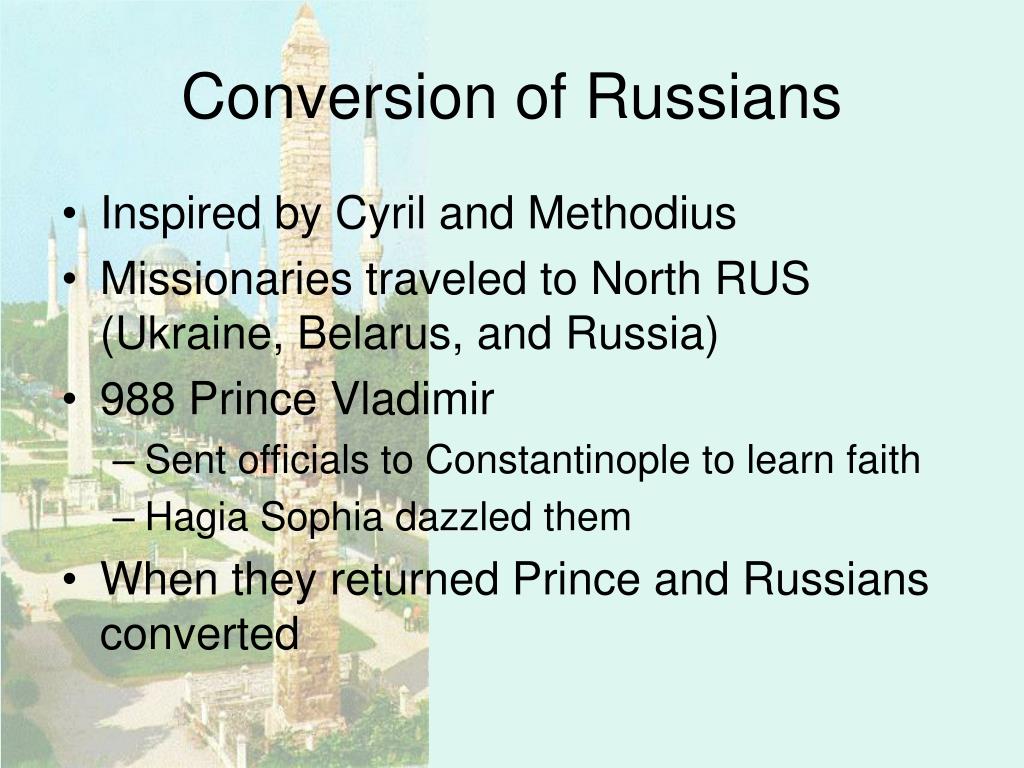 Conversion of Russians

• Inspired by Cyril and Methodius
• Missionaries traveled to North RUS (Ukraine, Belarus, and Russia)
• 988 Prince Vladimir
– Sent officials to Constantinople to learn faith
– Hagia Sophia dazzled them
• When they returned Prince and Russians converted